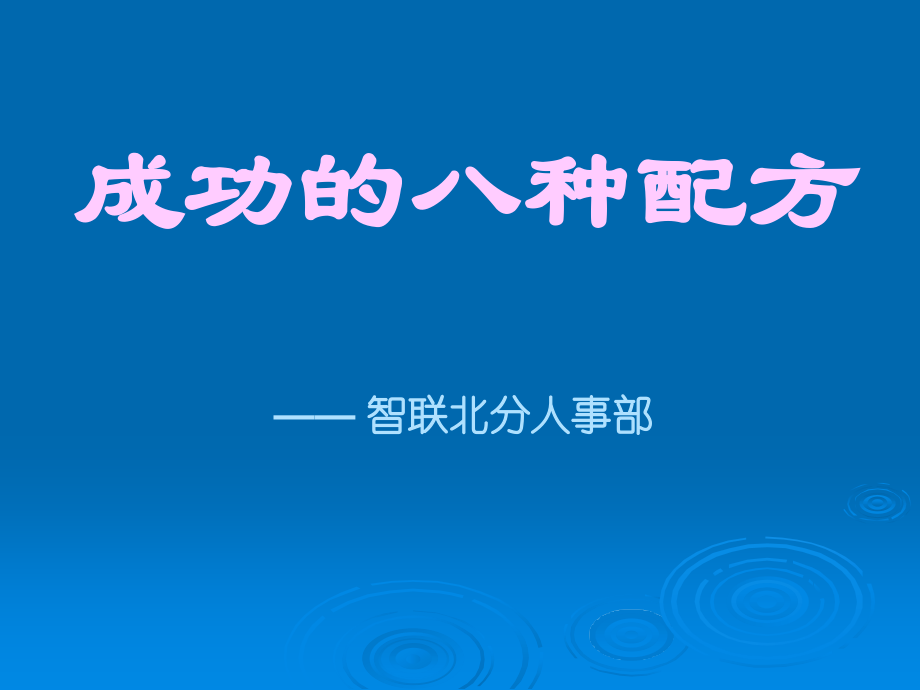 成功的八种配方

—— 智联北分人事部